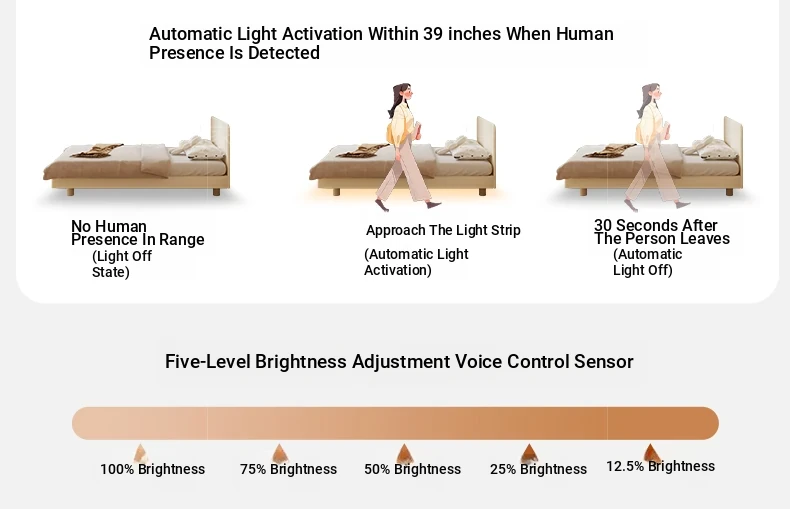 Automatic Light Activation Within 39 inches When Human Presence Is Detected

No Human Presence In Range
(Light Off State)

Approach The Light Strip
(Automatic Light Activation)

30 Seconds After The Person Leaves
(Automatic Light Off)

Five-Level Brightness Adjustment Voice Control Sensor

100% Brightness
75% Brightness
50% Brightness
25% Brightness
12.5% Brightness